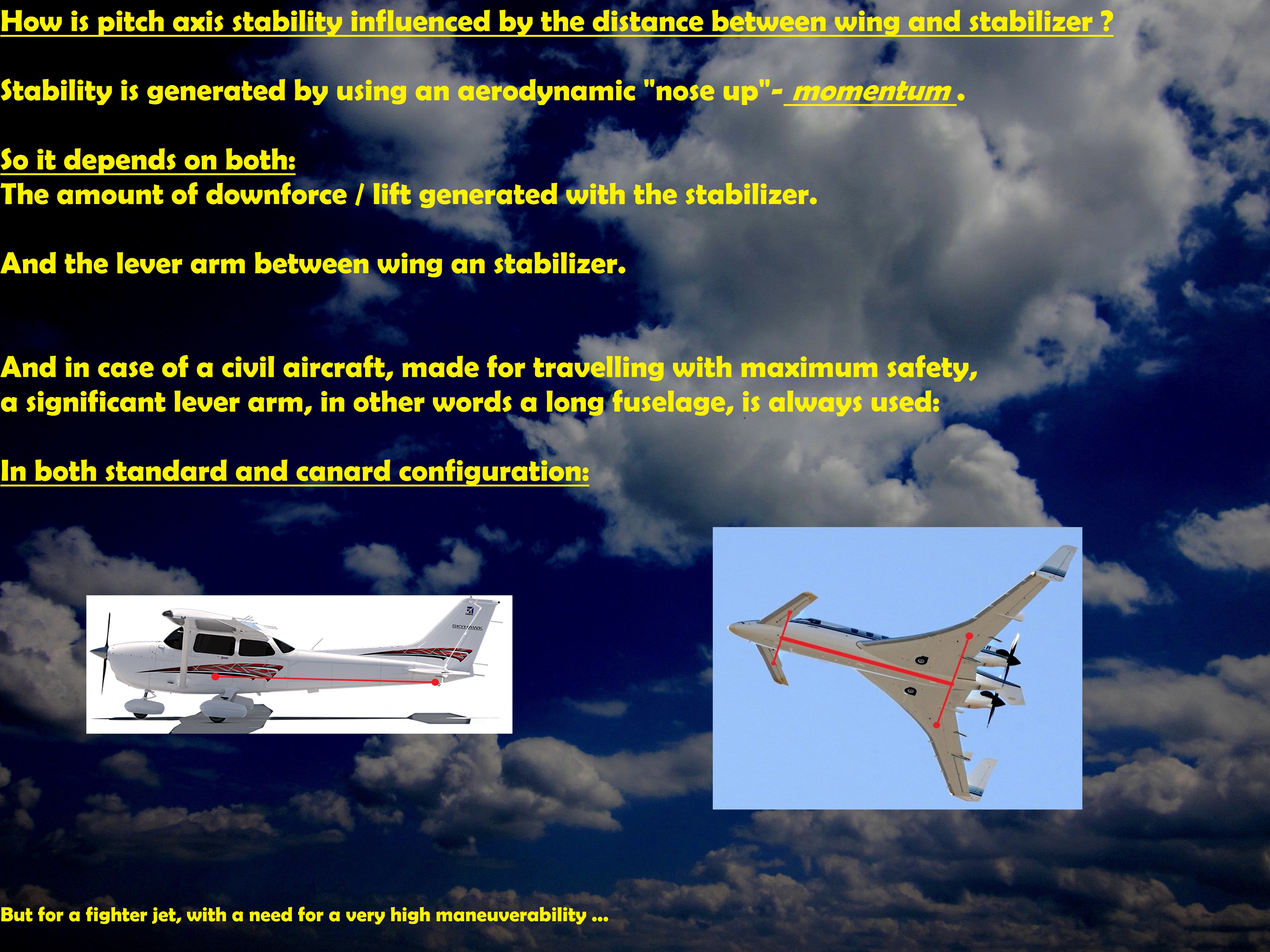 How is pitch axis stability influenced by the distance between wing and stabilizer ?

Stability is generated by using an aerodynamic "nose up"- momentum .

So it depends on both:
The amount of downforce / lift generated with the stabilizer.

And the lever arm between wing an stabilizer.

And in case of a civil aircraft, made for travelling with maximum safety, a significant lever arm, in other words a long fuselage, is always used:

In both standard and canard configuration:

SKYHAWK

But for a fighter jet, with a need for a very high maneuverability ...